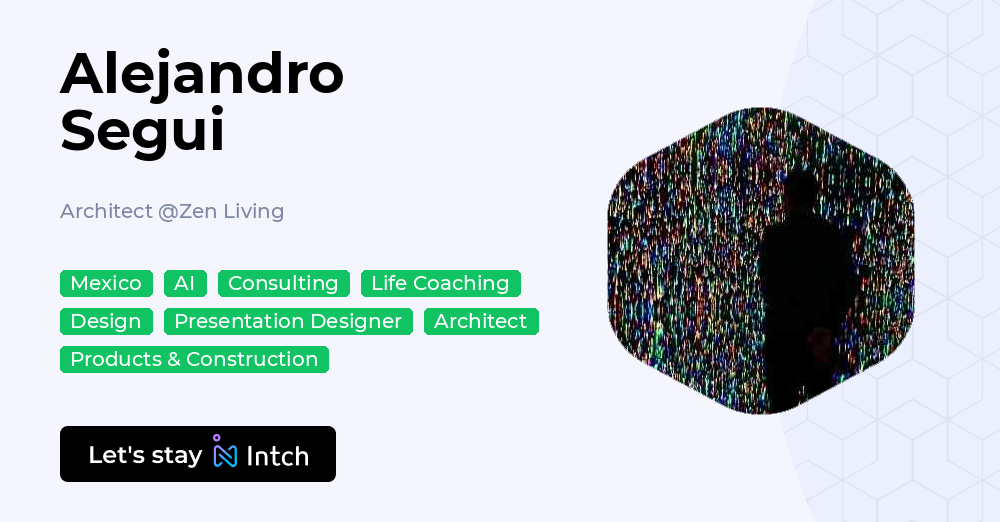 Alejandro
Segui

Architect @Zen Living

Mexico AI Consulting Life Coaching Design Presentation Designer Architect Products & Construction

Let's stay Intch